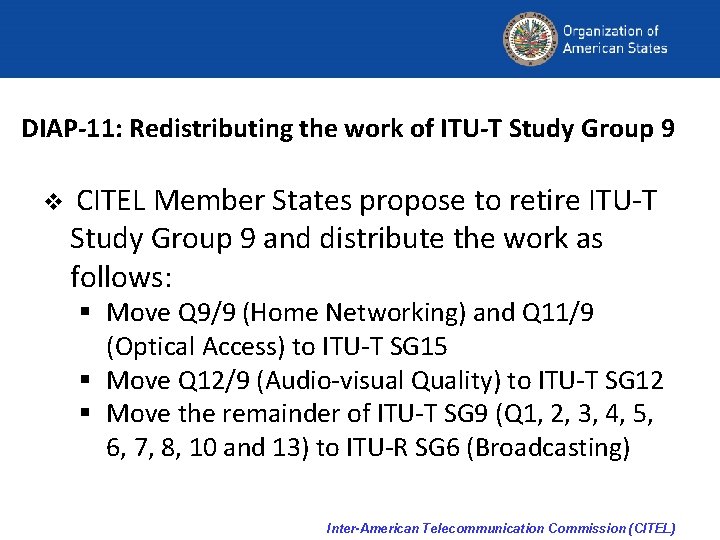 Organization of American States

DIAP-11: Redistributing the work of ITU-T Study Group 9

❖ CITEL Member States propose to retire ITU-T Study Group 9 and distribute the work as follows:

▪ Move Q9/9 (Home Networking) and Q11/9 (Optical Access) to ITU-T SG15
▪ Move Q12/9 (Audio-visual Quality) to ITU-T SG12
▪ Move the remainder of ITU-T SG9 (Q1, 2, 3, 4, 5, 6, 7, 8, 10 and 13) to ITU-R SG6 (Broadcasting)

Inter-American Telecommunication Commission (CITEL)